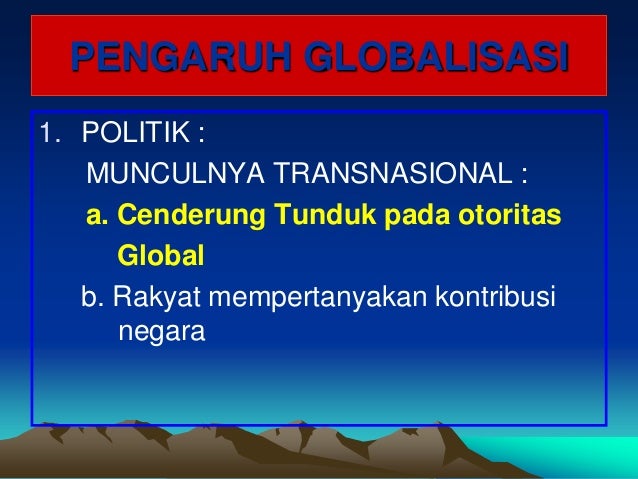 PENGARUH GLOBALISASI

1. POLITIK :
MUNCULNYA TRANSNASIONAL :
a. Cenderung Tunduk pada otoritas Global
b. Rakyat mempertanyakan kontribusi negara